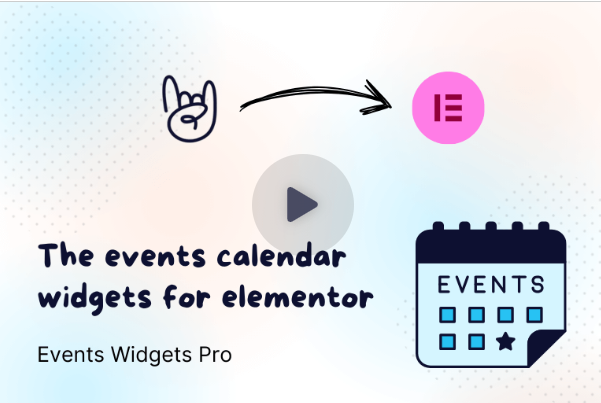 The events calendar widgets for elementor

Events Widgets Pro

EVENTS